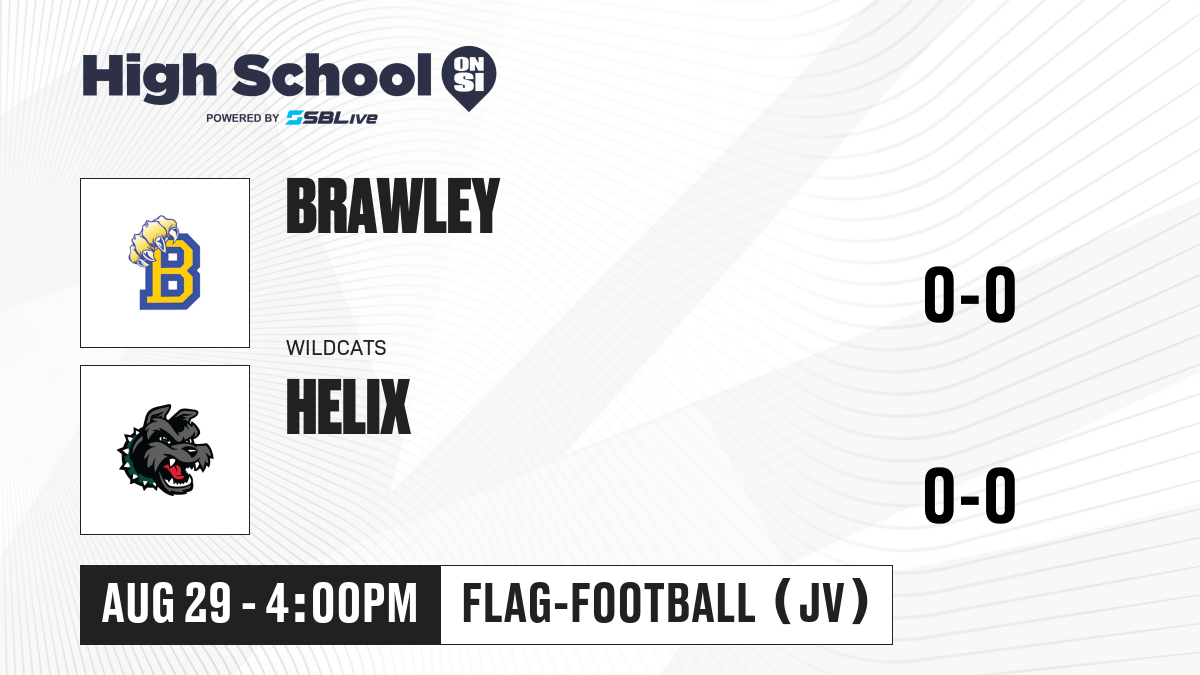 High School ON SI
POWERED BY SBLive

B

BRAWLEY

0-0

WILDCATS
HELIX

0-0

AUG 29 - 4:00PM
FLAG-FOOTBALL (JV)